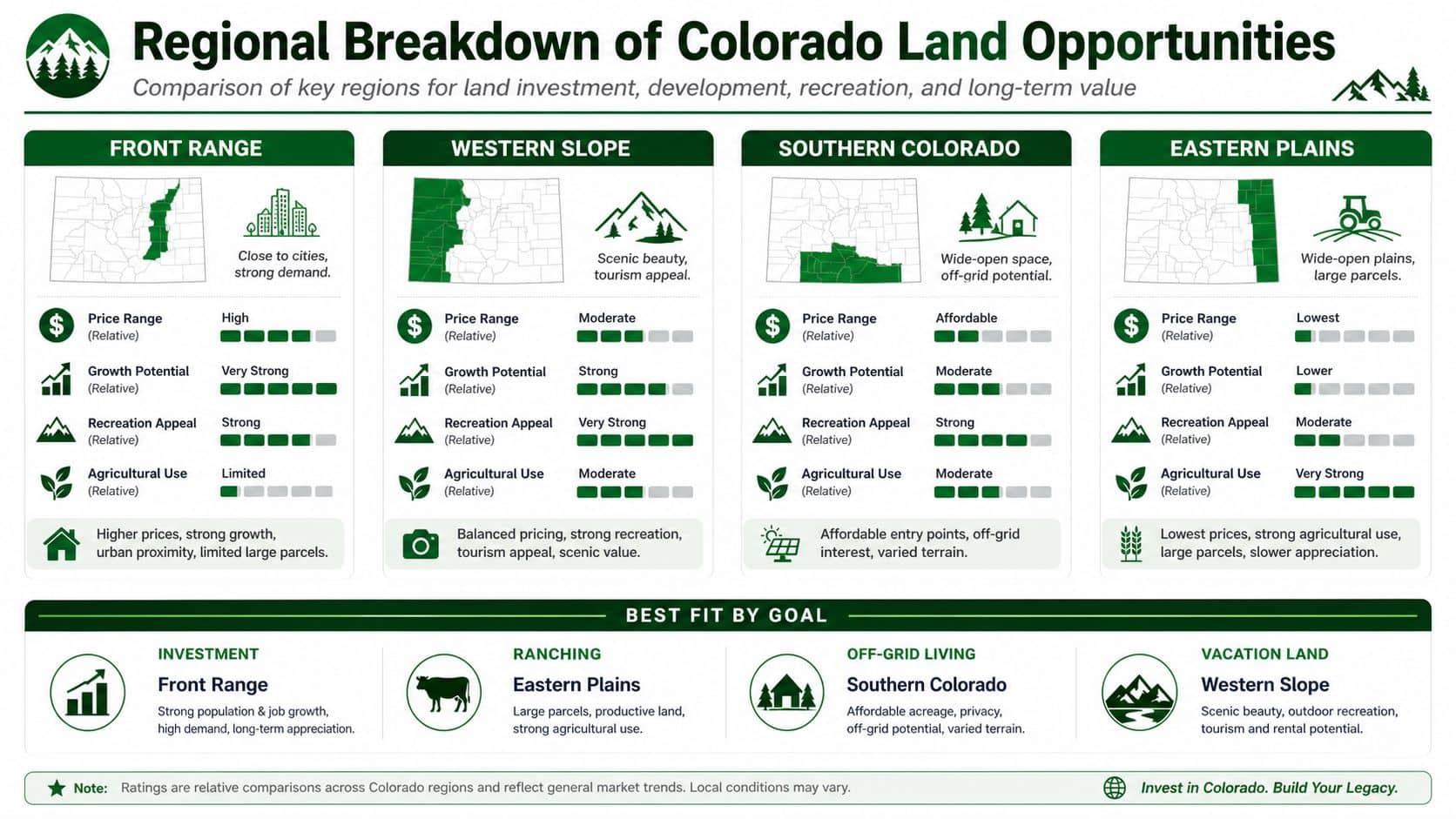 Regional Breakdown of Colorado Land Opportunities

Comparison of key regions for land investment, development, recreation, and long-term value

FRONT RANGE

Close to cities, strong demand.

Price Range (Relative) High

Growth Potential (Relative) Very Strong

Recreation Appeal (Relative) Strong

Agricultural Use (Relative) Limited

Higher prices, strong growth, urban proximity, limited large parcels.

WESTERN SLOPE

Scenic beauty, tourism appeal.

Price Range (Relative) Moderate

Growth Potential (Relative) Strong

Recreation Appeal (Relative) Very Strong

Agricultural Use (Relative) Moderate

Balanced pricing, strong recreation, tourism appeal, scenic value.

SOUTHERN COLORADO

Wide-open space, off-grid potential.

Price Range (Relative) Affordable

Growth Potential (Relative) Moderate

Recreation Appeal (Relative) Strong

Agricultural Use (Relative) Moderate

Affordable entry points, off-grid interest, varied terrain.

EASTERN PLAINS

Wide-open plains, large parcels.

Price Range (Relative) Lowest

Growth Potential (Relative) Lower

Recreation Appeal (Relative) Moderate

Agricultural Use (Relative) Very Strong

Lowest prices, strong agricultural use, large parcels, slower appreciation.

BEST FIT BY GOAL

INVESTMENT
Front Range
Strong population & job growth, high demand, long-term appreciation.

RANCHING
Eastern Plains
Large parcels, productive land, strong agricultural use.

OFF-GRID LIVING
Southern Colorado
Affordable acreage, privacy, off-grid potential, varied terrain.

VACATION LAND
Western Slope
Scenic beauty, outdoor recreation, tourism and rental potential.

Note: Ratings are relative comparisons across Colorado regions and reflect general market trends. Local conditions may vary.

Invest in Colorado. Build Your Legacy.